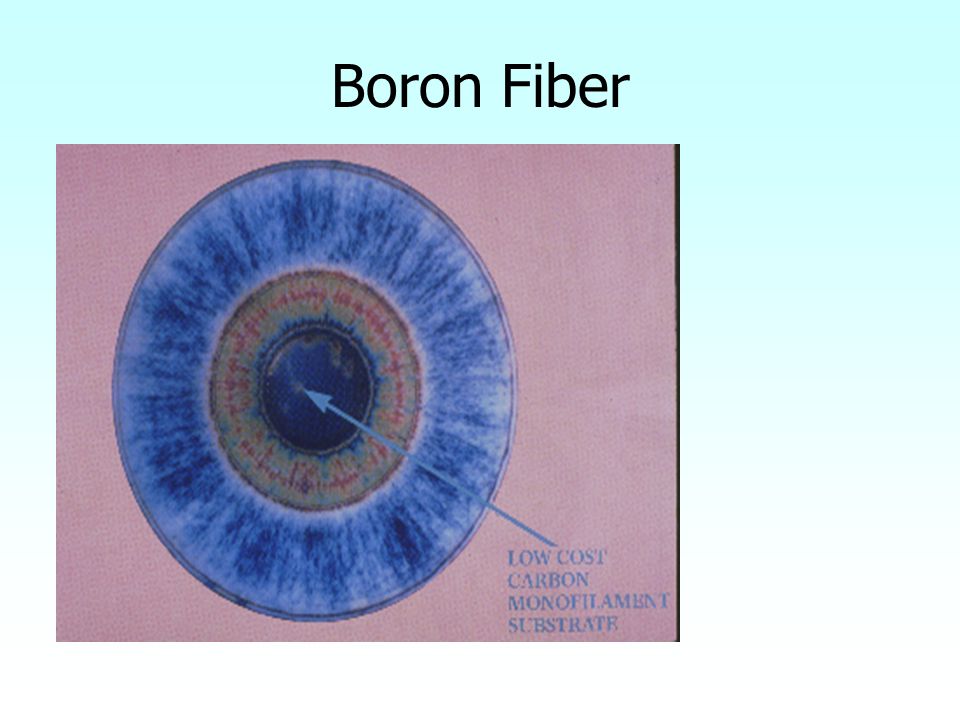 Boron Fiber

LOW COST CARBON MONOFILAMENT SUBSTRATE